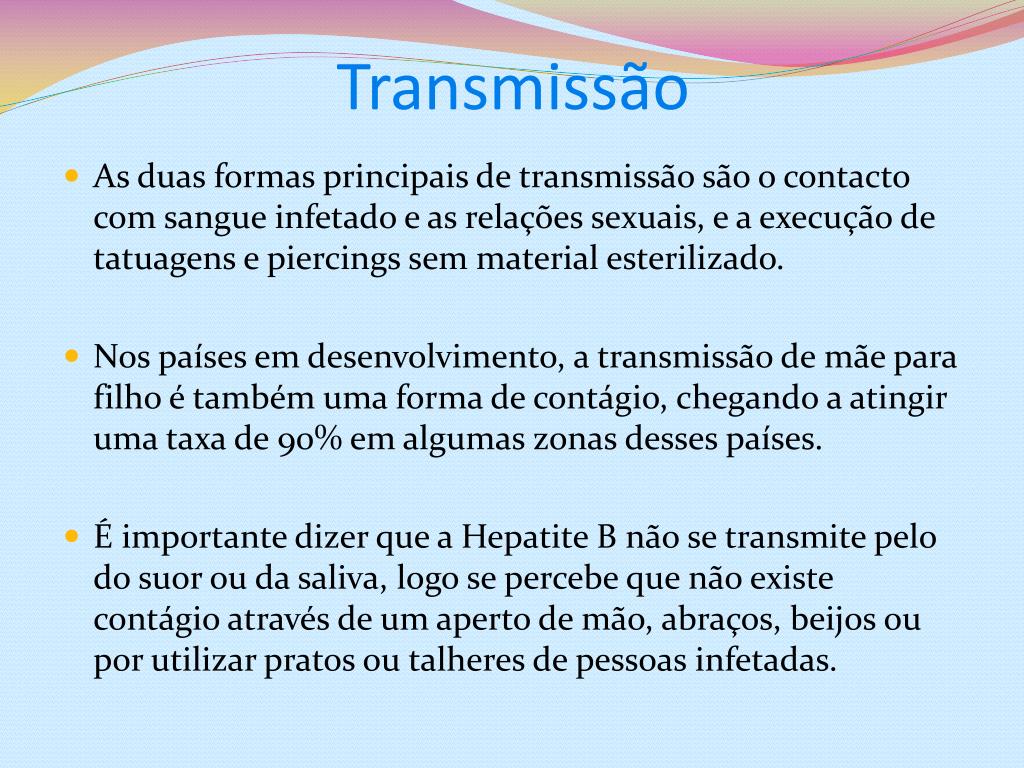 Transmissão

As duas formas principais de transmissão são o contacto com sangue infetado e as relações sexuais, e a execução de tatuagens e piercings sem material esterilizado.

Nos países em desenvolvimento, a transmissão de mãe para filho é também uma forma de contágio, chegando a atingir uma taxa de 90% em algumas zonas desses países.

É importante dizer que a Hepatite B não se transmite pelo do suor ou da saliva, logo se percebe que não existe contágio através de um aperto de mão, abraços, beijos ou por utilizar pratos ou talheres de pessoas infetadas.